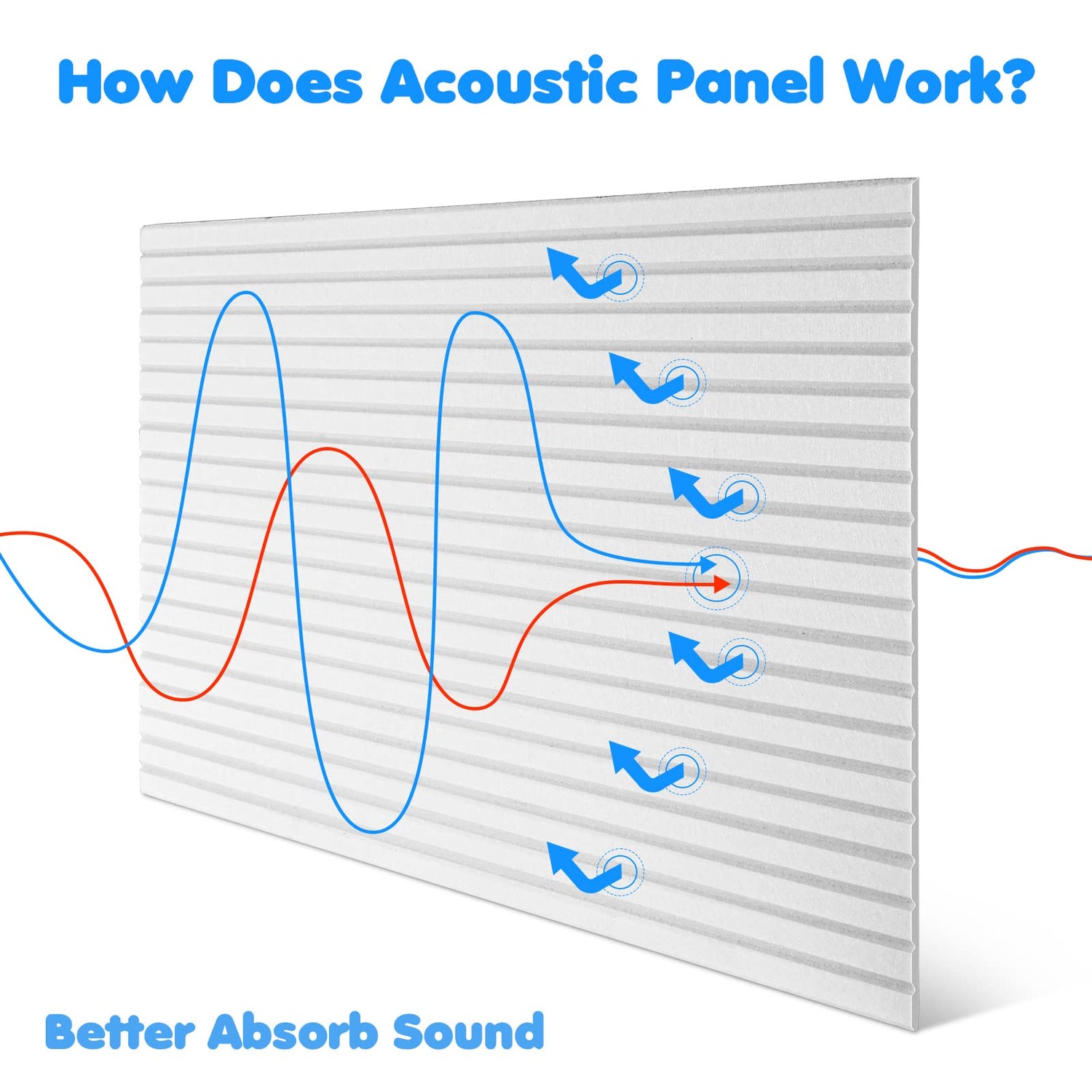 How Does Acoustic Panel Work?

Better Absorb Sound